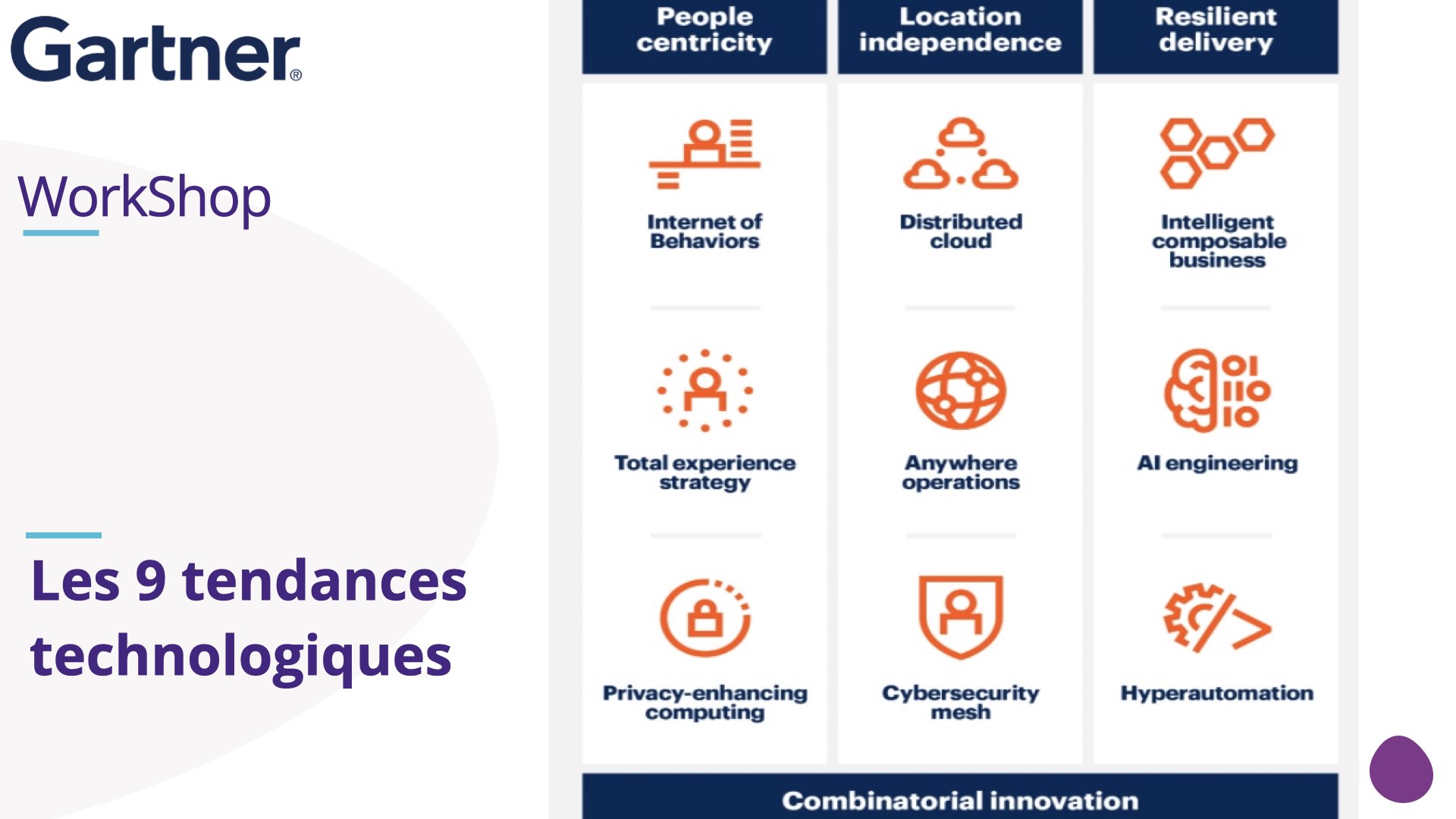 Gartner®

WorkShop

Les 9 tendances technologiques

| People centricity | Location independence | Resilient delivery |
|---|---|---|
| Internet of Behaviors | Distributed cloud | Intelligent composable business |
| Total experience strategy | Anywhere operations | AI engineering |
| Privacy-enhancing computing | Cybersecurity mesh | Hyperautomation |

Combinatorial innovation